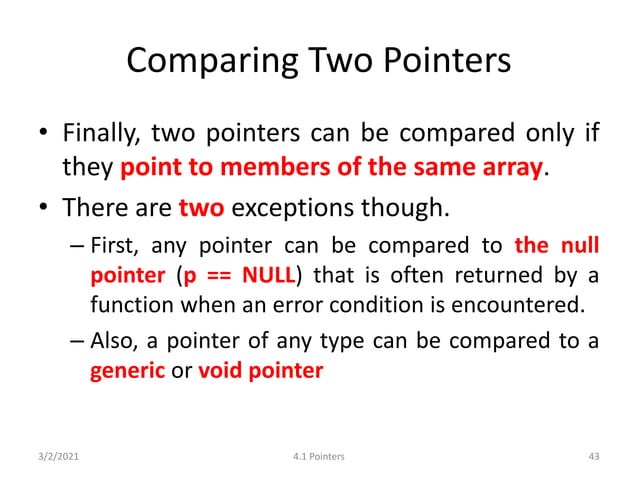 Comparing Two Pointers

• Finally, two pointers can be compared only if they point to members of the same array.

• There are two exceptions though.

– First, any pointer can be compared to the null pointer (p == NULL) that is often returned by a function when an error condition is encountered.

– Also, a pointer of any type can be compared to a generic or void pointer

3/2/2021

4.1 Pointers

43